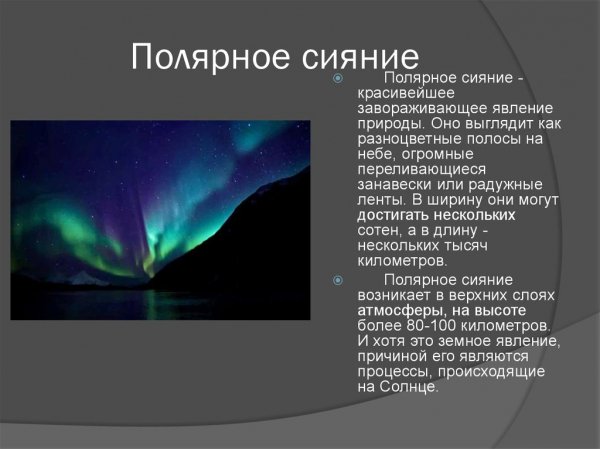 Полярное сияние

Полярное сияние - красивейшее завораживающее явление природы. Оно выглядит как разноцветные полосы на небе, огромные переливающиеся занавески или радужные ленты. В ширину они могут достигать нескольких сотен, а в длину - нескольких тысяч километров.

Полярное сияние возникает в верхних слоях атмосферы, на высоте более 80-100 километров. И хотя это земное явление, причиной его являются процессы, происходящие на Солнце.